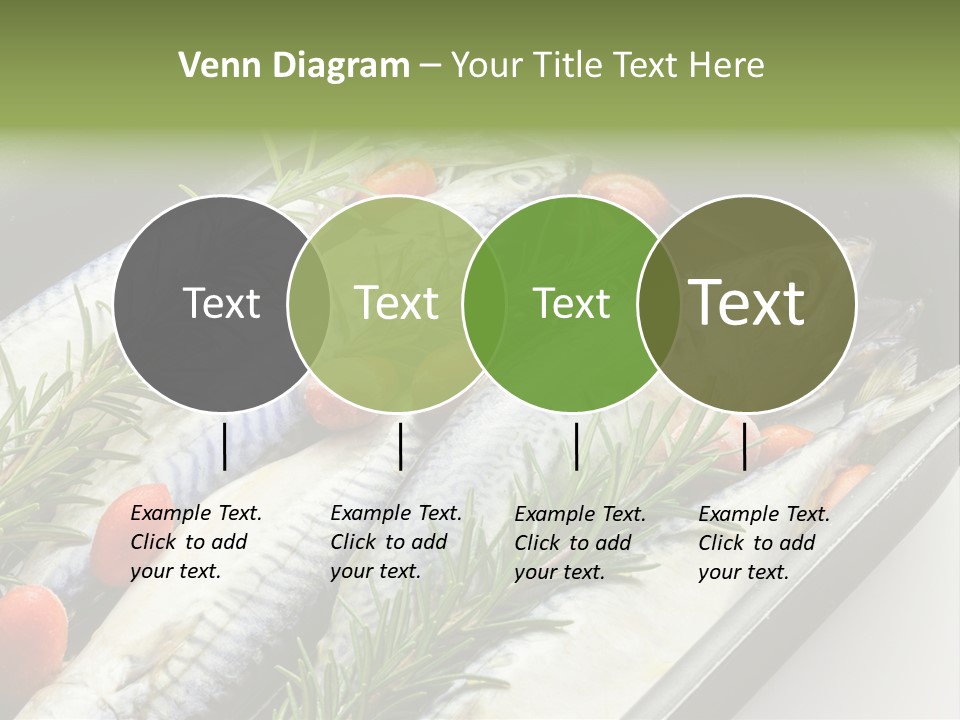 Venn Diagram – Your Title Text Here

Text

Text

Text

Text

Example Text. Click to add your text.

Example Text. Click to add your text.

Example Text. Click to add your text.

Example Text. Click to add your text.